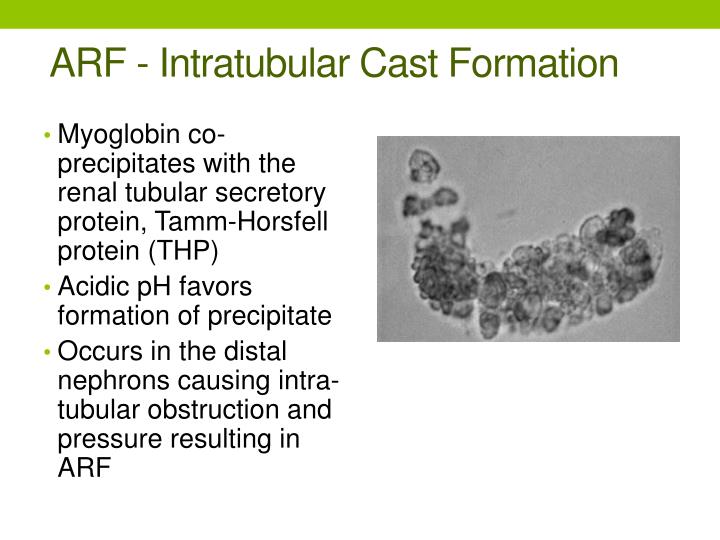 ARF - Intratubular Cast Formation

• Myoglobin co-precipitates with the renal tubular secretory protein, Tamm-Horsfell protein (THP)
• Acidic pH favors formation of precipitate
• Occurs in the distal nephrons causing intra-tubular obstruction and pressure resulting in ARF